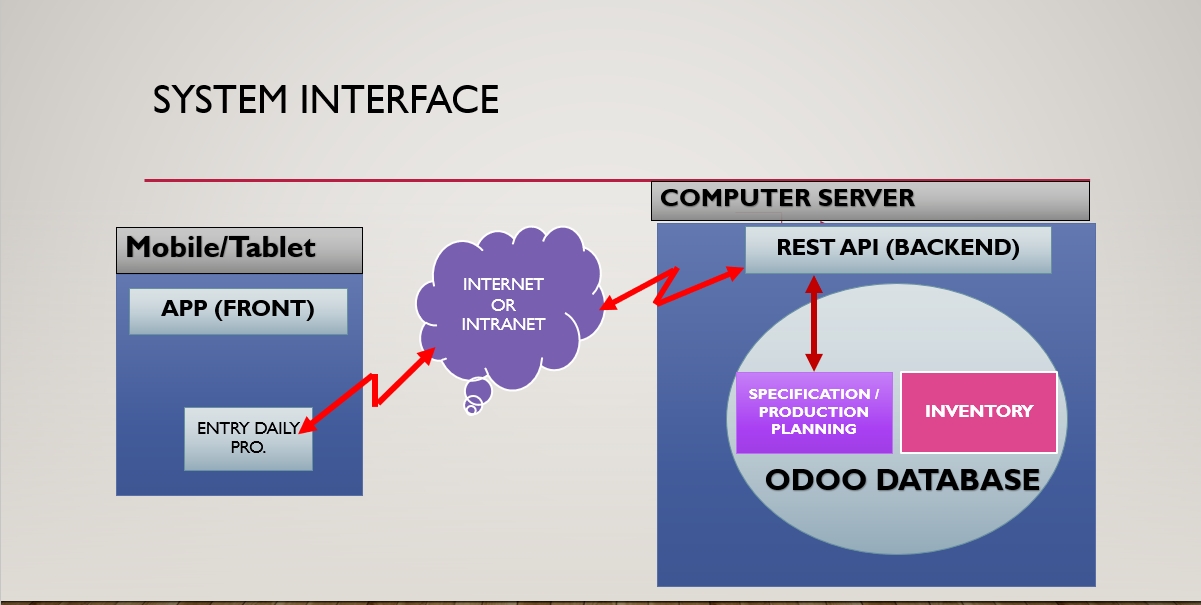 SYSTEM INTERFACE

Mobile/Tablet

APP (FRONT)

ENTRY DAILY PRO.

INTERNET OR INTRANET

COMPUTER SERVER

REST API (BACKEND)

SPECIFICATION / PRODUCTION PLANNING

INVENTORY

ODOO DATABASE